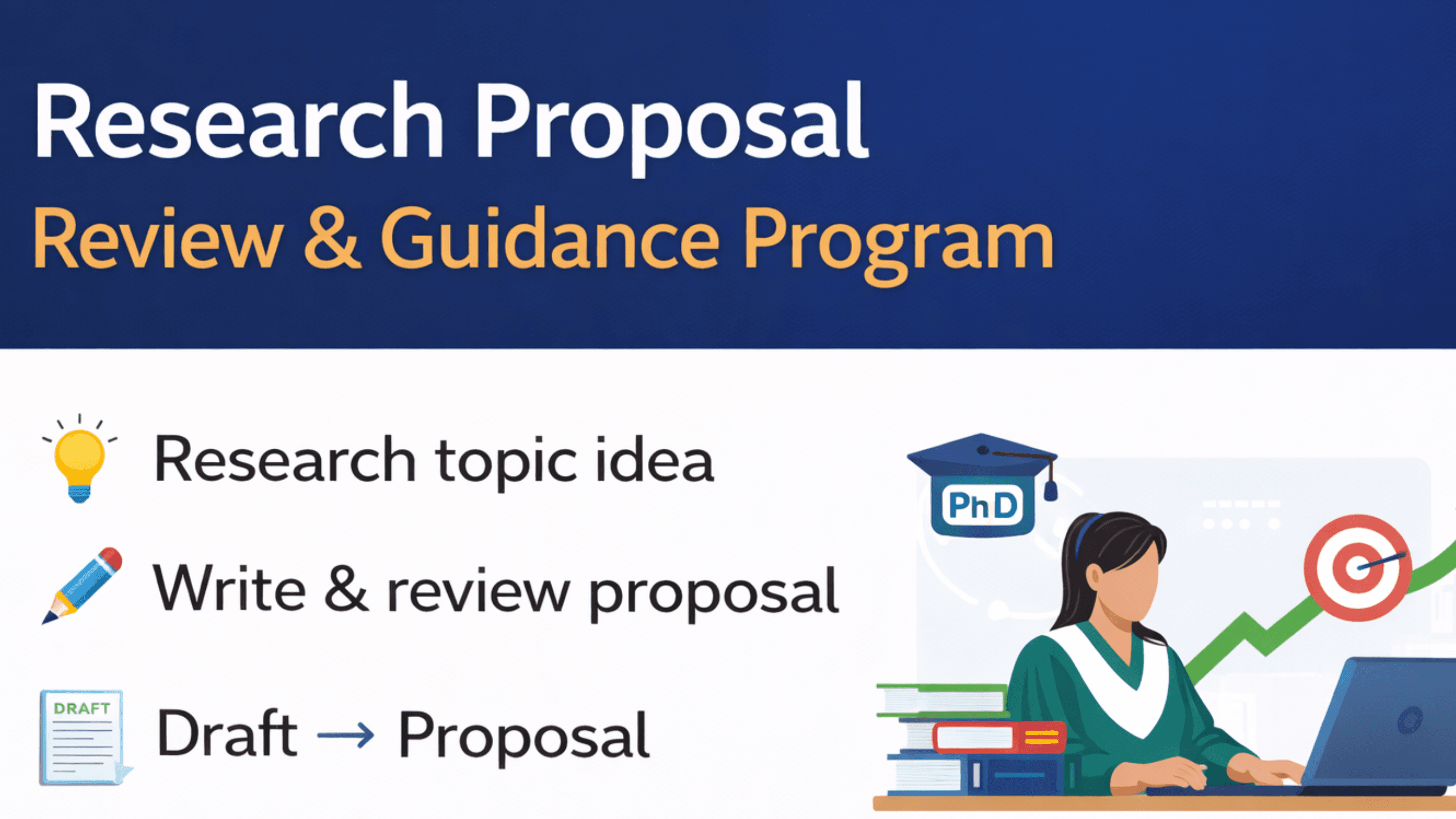 Research Proposal
Review & Guidance Program

Research topic idea

Write & review proposal

DRAFT

Draft → Proposal

PhD